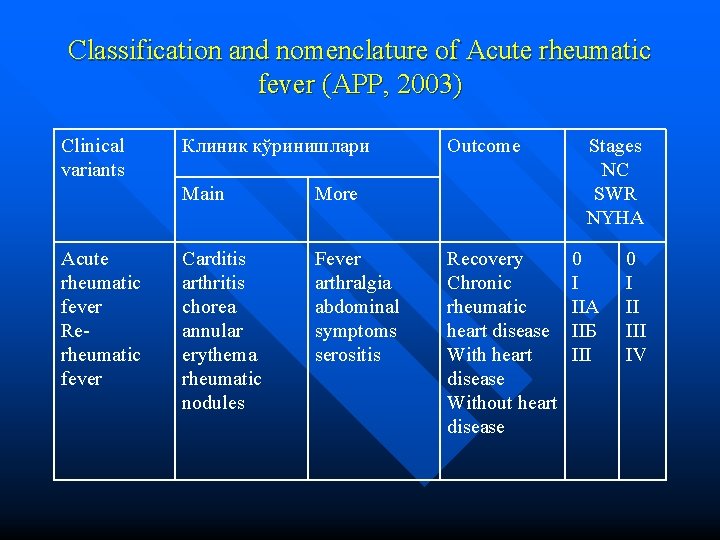 Classification and nomenclature of Acute rheumatic fever (APP, 2003)

| Clinical variants | Клиник кўринишлари | | Outcome | Stages NC SWR NYHA | |
|---|---|---|---|---|---|
| | Main | More | | | |
| Acute rheumatic fever Re-rheumatic fever | Carditis arthritis chorea annular erythema rheumatic nodules | Fever arthralgia abdominal symptoms serositis | Recovery Chronic rheumatic heart disease With heart disease Without heart disease | 0 I IIA IIБ III | 0 I II III IV |